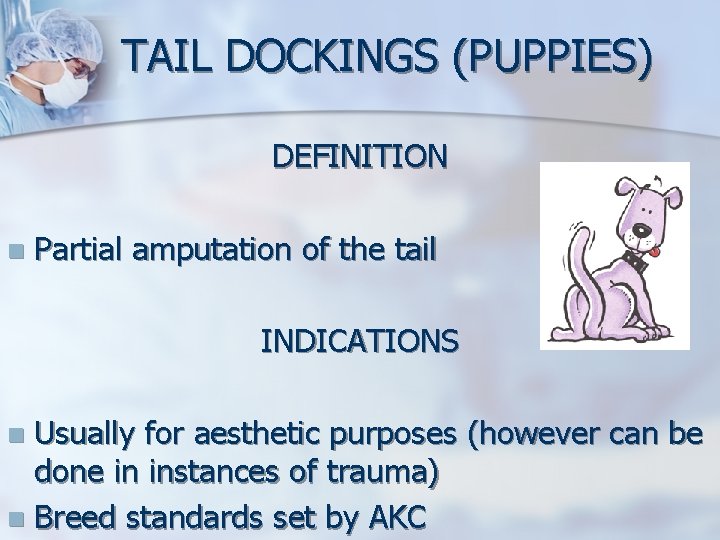 TAIL DOCKINGS (PUPPIES)

DEFINITION

Partial amputation of the tail

INDICATIONS

Usually for aesthetic purposes (however can be done in instances of trauma)

Breed standards set by AKC